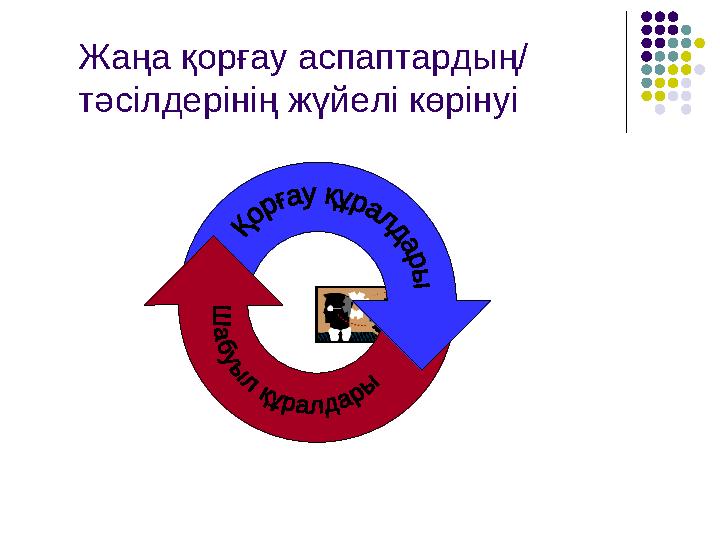 Жаңа қорғау аспаптардың/ тәсілдерінің жүйелі көрінуі

Қорғау құралдары

Шабуыл құралдары